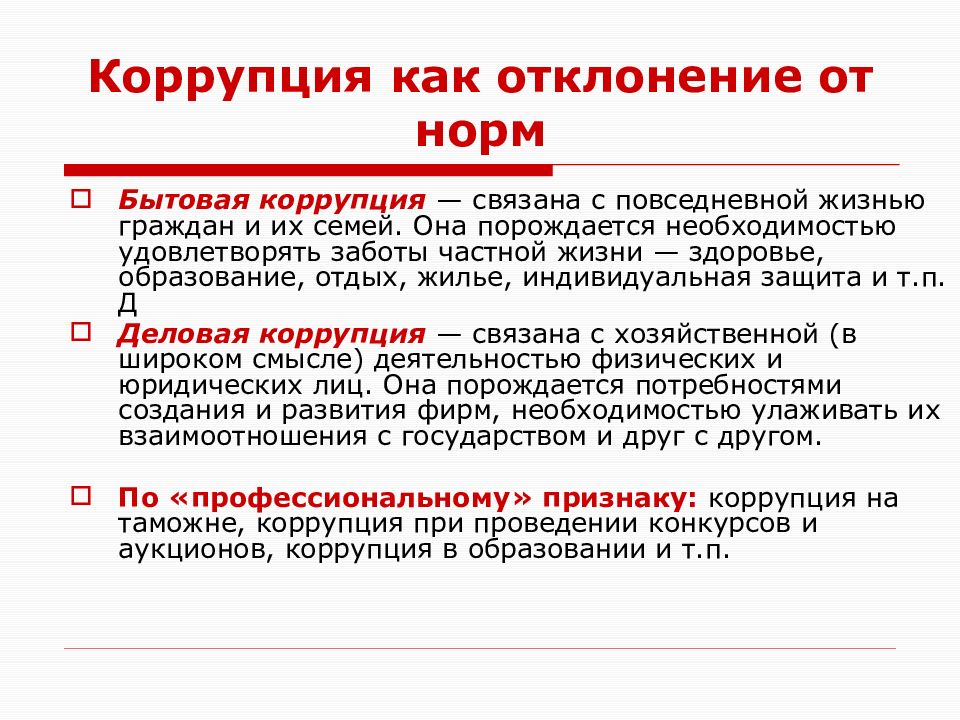 Коррупция как отклонение от норм

Бытовая коррупция — связана с повседневной жизнью граждан и их семей. Она порождается необходимостью удовлетворять заботы частной жизни — здоровье, образование, отдых, жилье, индивидуальная защита и т.п. Д

Деловая коррупция — связана с хозяйственной (в широком смысле) деятельностью физических и юридических лиц. Она порождается потребностями создания и развития фирм, необходимостью улаживать их взаимоотношения с государством и друг с другом.

По «профессиональному» признаку: коррупция на таможне, коррупция при проведении конкурсов и аукционов, коррупция в образовании и т.п.